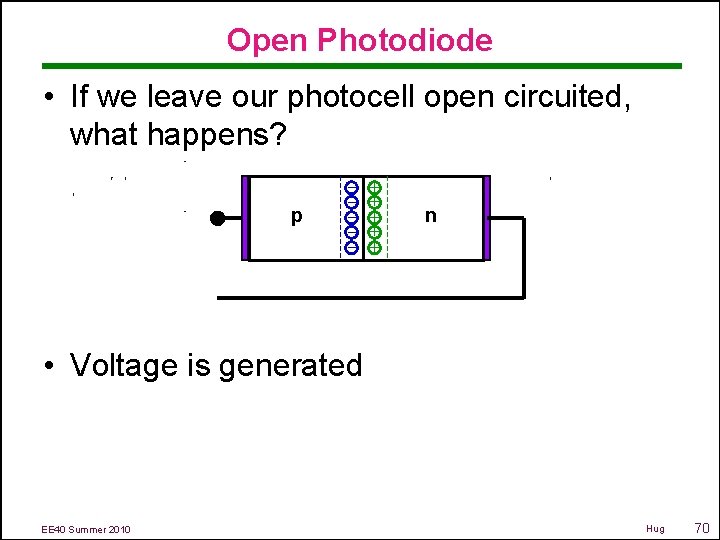 Open Photodiode

• If we leave our photocell open circuited, what happens?

p

n

• Voltage is generated

EE40 Summer 2010

Hug

70